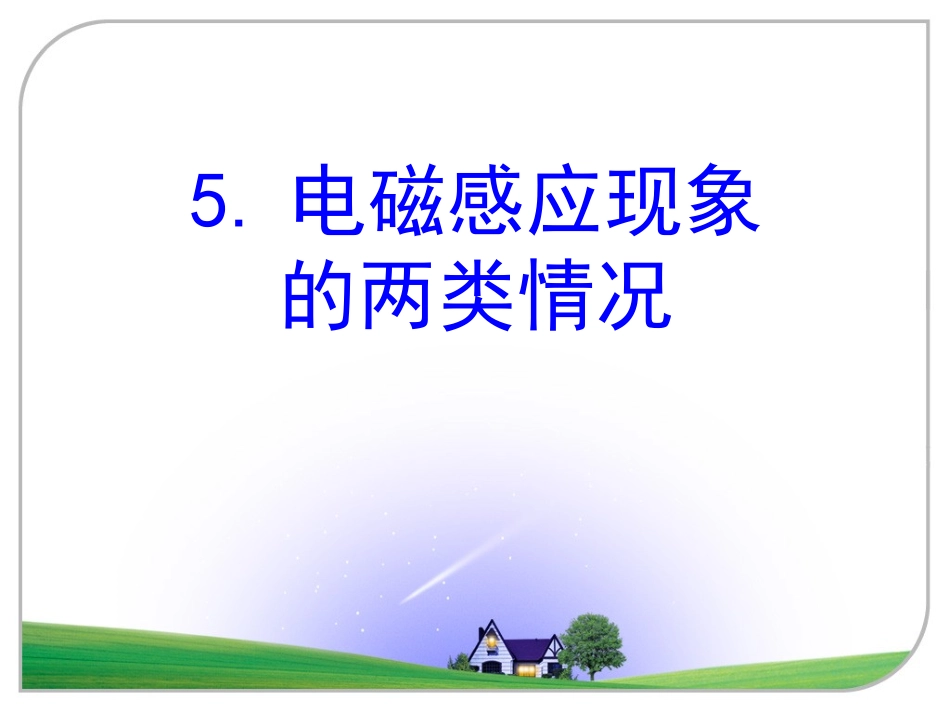 5. 电磁感应现象的两类情况